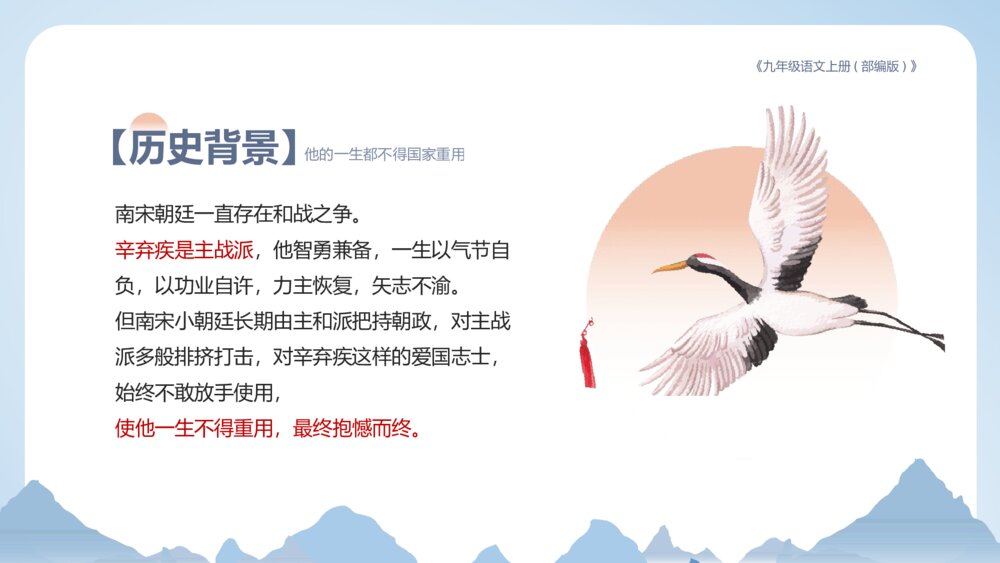 《九年级语文上册(部编版)》

【历史背景】他的一生都不得国家重用

南宋朝廷一直存在和战之争。
辛弃疾是主战派，他智勇兼备，一生以气节自负，以功业自许，力主恢复，矢志不渝。
但南宋小朝廷长期由主和派把持朝政，对主战派多般排挤打击，对辛弃疾这样的爱国志士，始终不敢放手使用，
使他一生不得重用，最终抱憾而终。